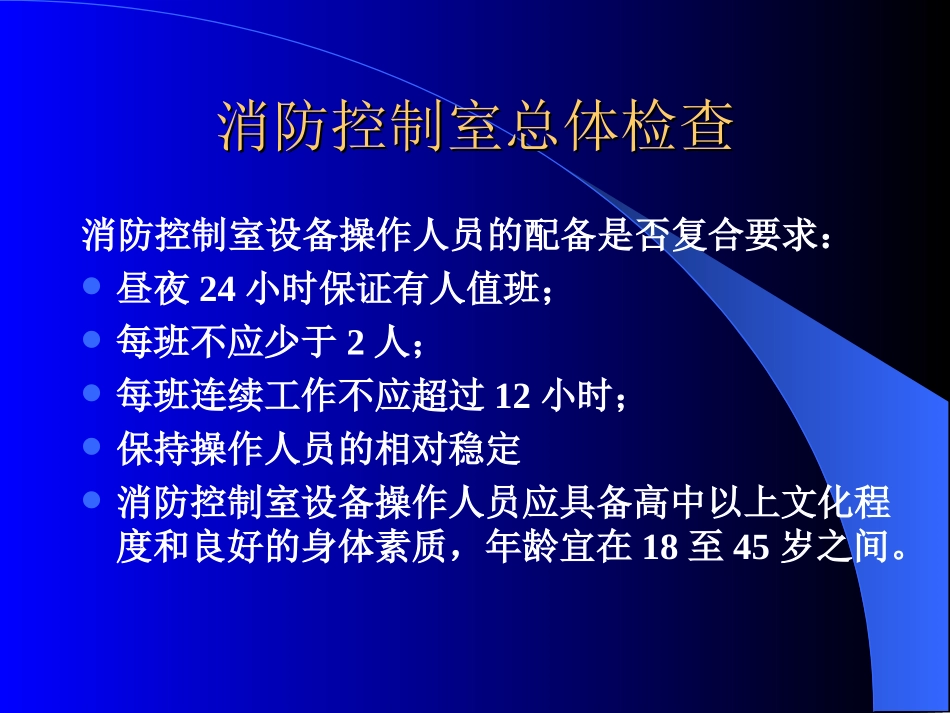 消防控制室总体检查

消防控制室设备操作人员的配备是否复合要求：

- 昼夜 24 小时保证有人值班；
- 每班不应少于 2 人；
- 每班连续工作不应超过 12 小时；
- 保持操作人员的相对稳定
- 消防控制室设备操作人员应具备高中以上文化程度和良好的身体素质，年龄宜在 18 至 45 岁之间。